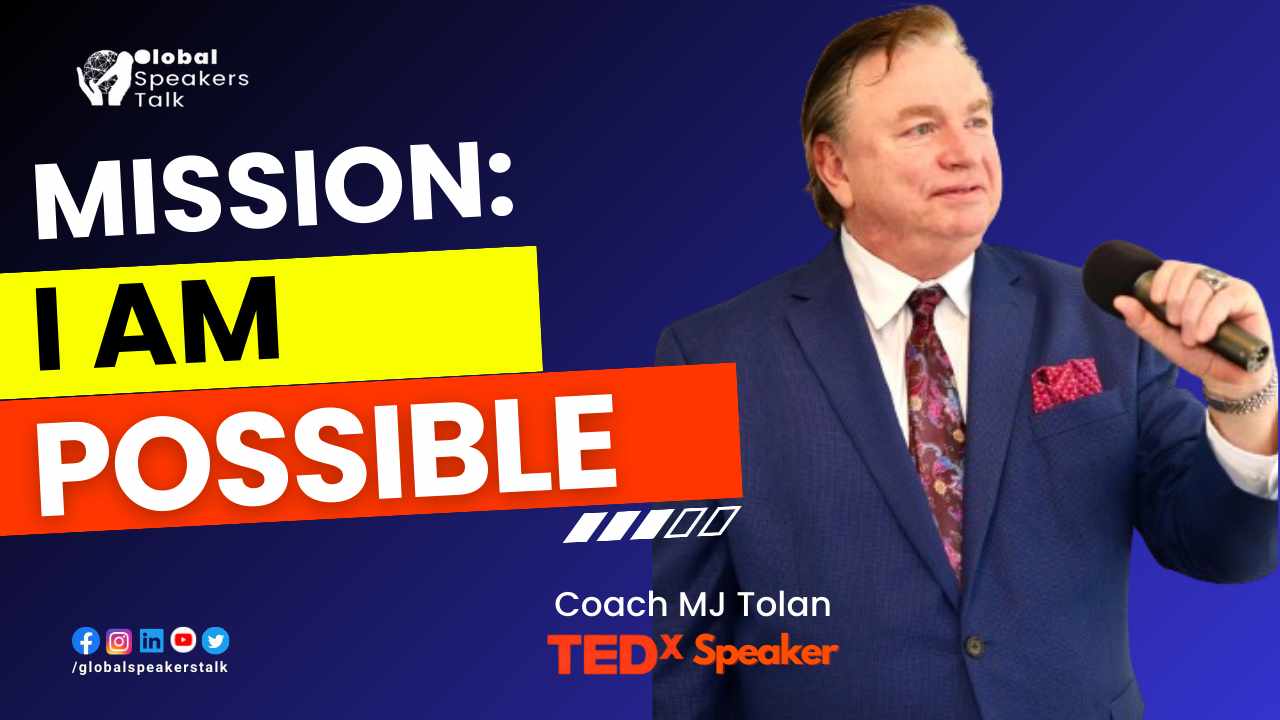 Global Speakers Talk

MISSION:
I AM
POSSIBLE

Coach MJ Tolan
TEDx Speaker

/globalspeakerstalk